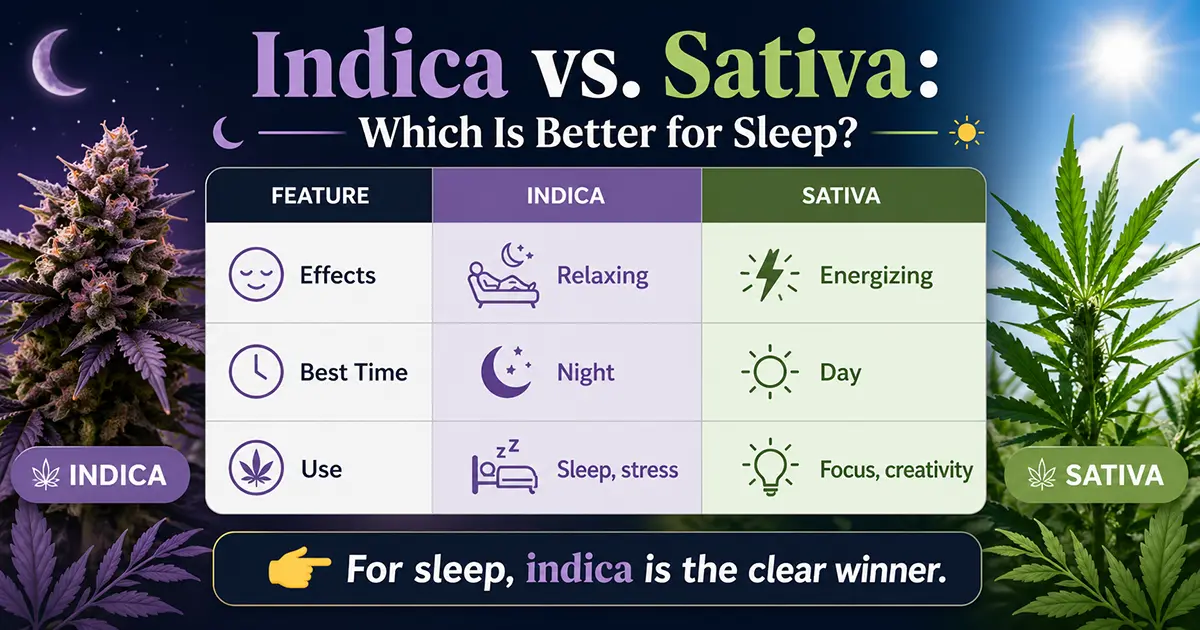 Indica vs. Sativa:

Which Is Better for Sleep?

| FEATURE | INDICA | SATIVA |
|---|---|---|
| Effects | Relaxing | Energizing |
| Best Time | Night | Day |
| Use | Sleep, stress | Focus, creativity |

INDICA

SATIVA

For sleep, indica is the clear winner.